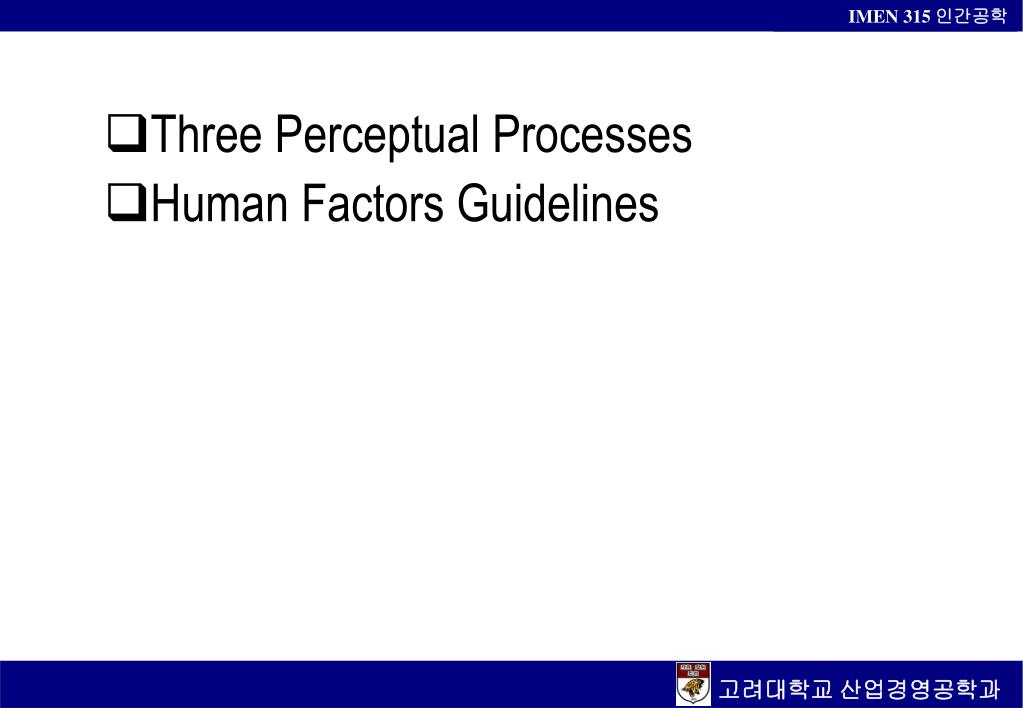 IMEN 315 인간공학

❑Three Perceptual Processes
❑Human Factors Guidelines

고려대학교 산업경영공학과